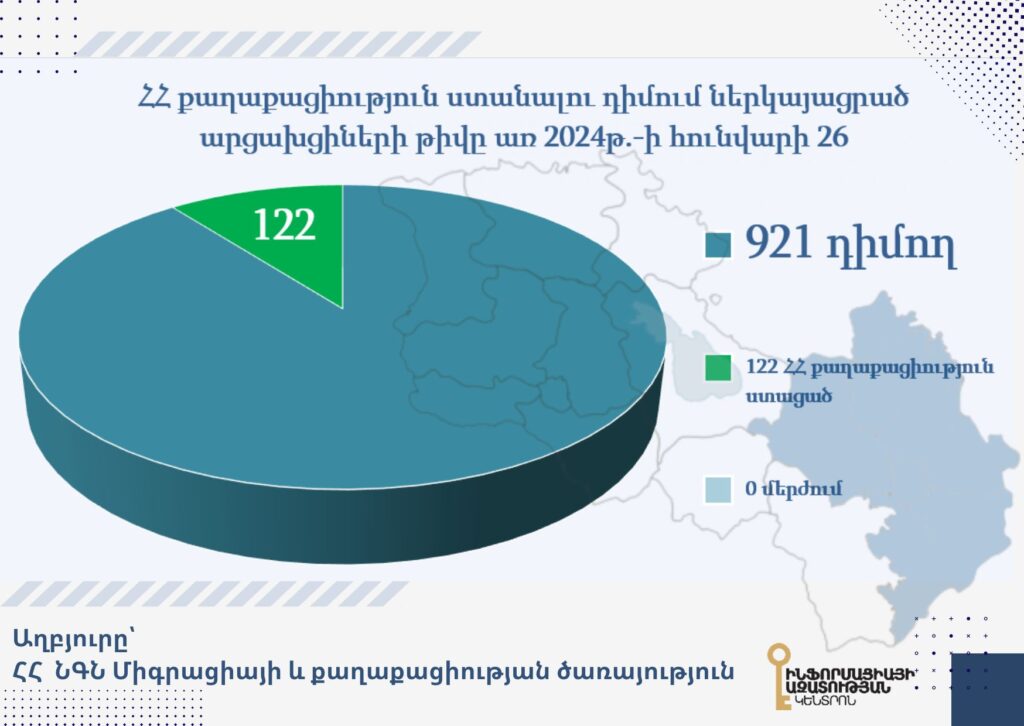 ՀՀ քաղաքացիություն ստանալու դիմում ներկայացրած արցախցիների թիվը առ 2024թ.-ի հունվարի 26

122

921 դիմող

122 ՀՀ քաղաքացիություն ստացած

0 մերժում

Աղբյուրը՝
ՀՀ ՆԳՆ Միգրացիայի և քաղաքացիության ծառայություն

ԻՆՖՈՐՄԱՑԻԱՅԻ ԱԶԱՏՈՒԹՅԱՆ ԿԵՆՏՐՈՆ